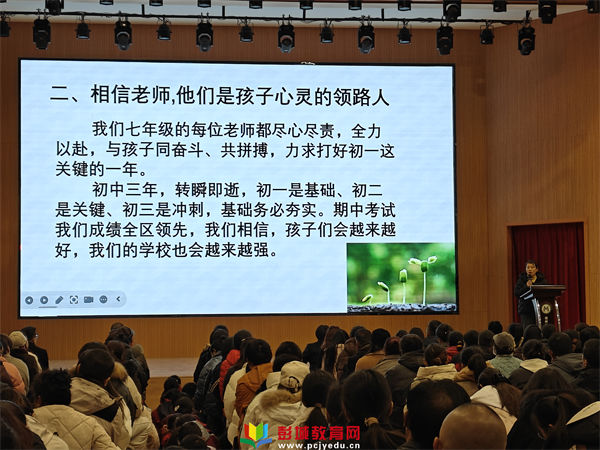 二、相信老师,他们是孩子心灵的领路人

我们七年级的每位老师都尽心尽责，全力以赴，与孩子同奋斗、共拼搏，力求打好初一这关键的一年。

初中三年，转瞬即逝，初一是基础、初二是关键、初三是冲刺，基础务必夯实。期中考试我们成绩全区领先，我们相信，孩子们会越来越好，我们的学校也会越来越强。

M

彭城教育网
www.pcjyedu.cn